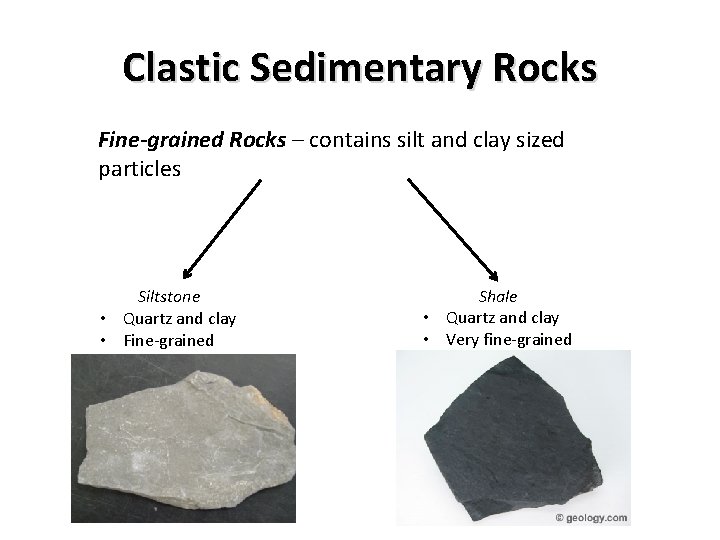 Clastic Sedimentary Rocks

Fine-grained Rocks – contains silt and clay sized particles

Siltstone
• Quartz and clay
• Fine-grained

Shale
• Quartz and clay
• Very fine-grained

© geology.com